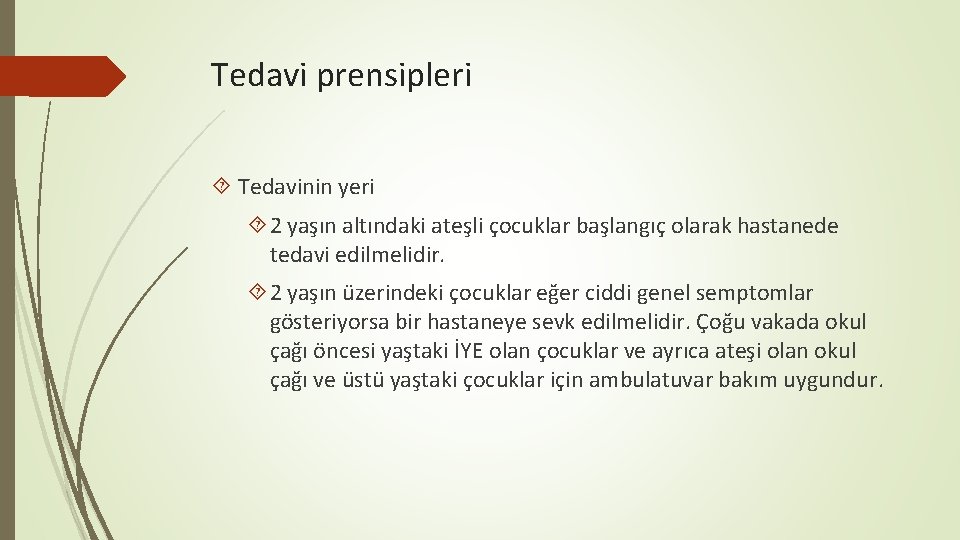 Tedavi prensipleri

Tedavinin yeri

2 yaşın altındaki ateşli çocuklar başlangıç olarak hastanede tedavi edilmelidir.

2 yaşın üzerindeki çocuklar eğer ciddi genel semptomlar gösteriyorsa bir hastaneye sevk edilmelidir. Çoğu vakada okul çağı öncesi yaştaki İYE olan çocuklar ve ayrıca ateşi olan okul çağı ve üstü yaştaki çocuklar için ambulatuvar bakım uygundur.